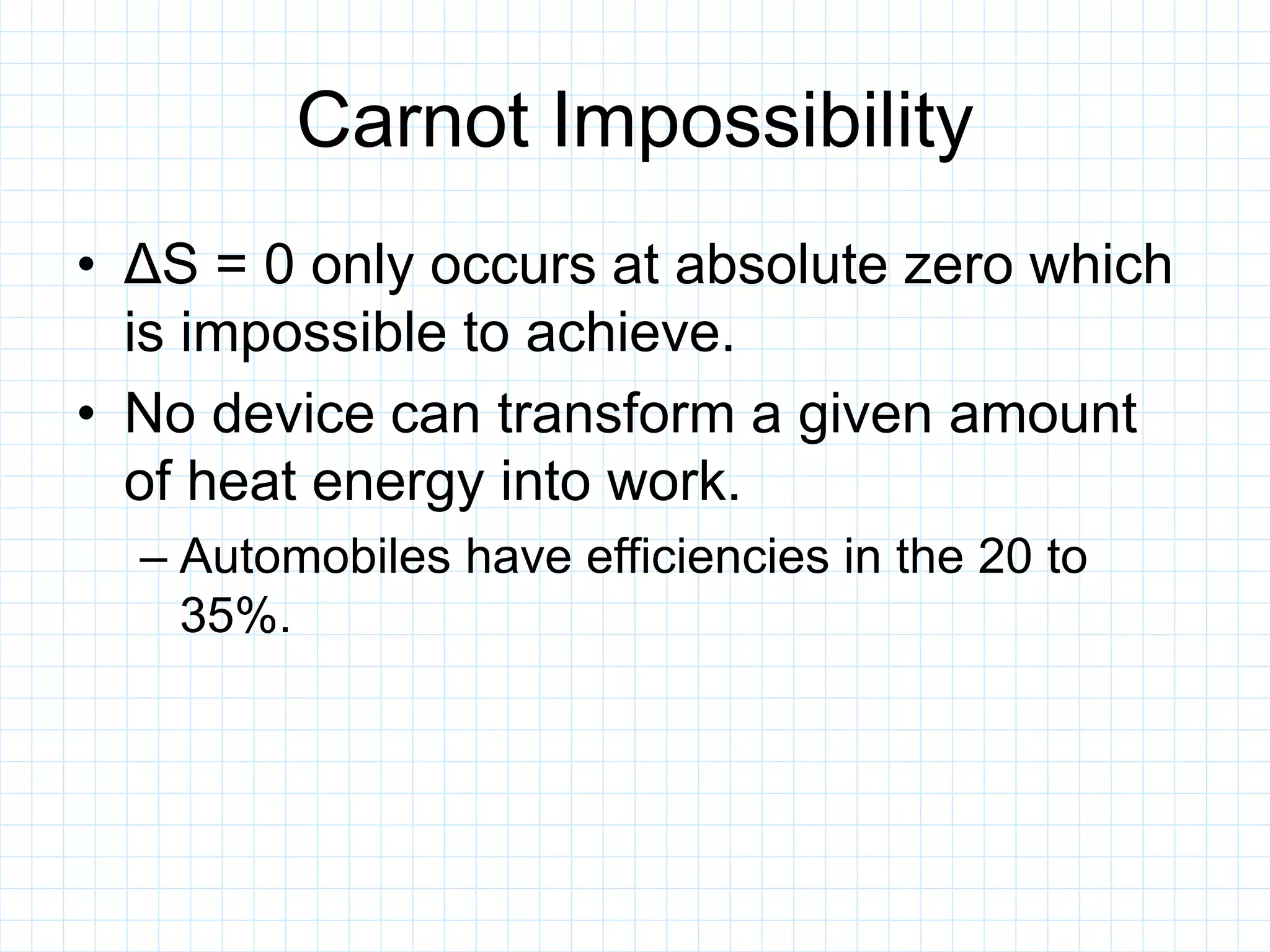 Carnot Impossibility

• $\Delta S = 0$ only occurs at absolute zero which is impossible to achieve.
• No device can transform a given amount of heat energy into work.
 – Automobiles have efficiencies in the 20 to 35%.